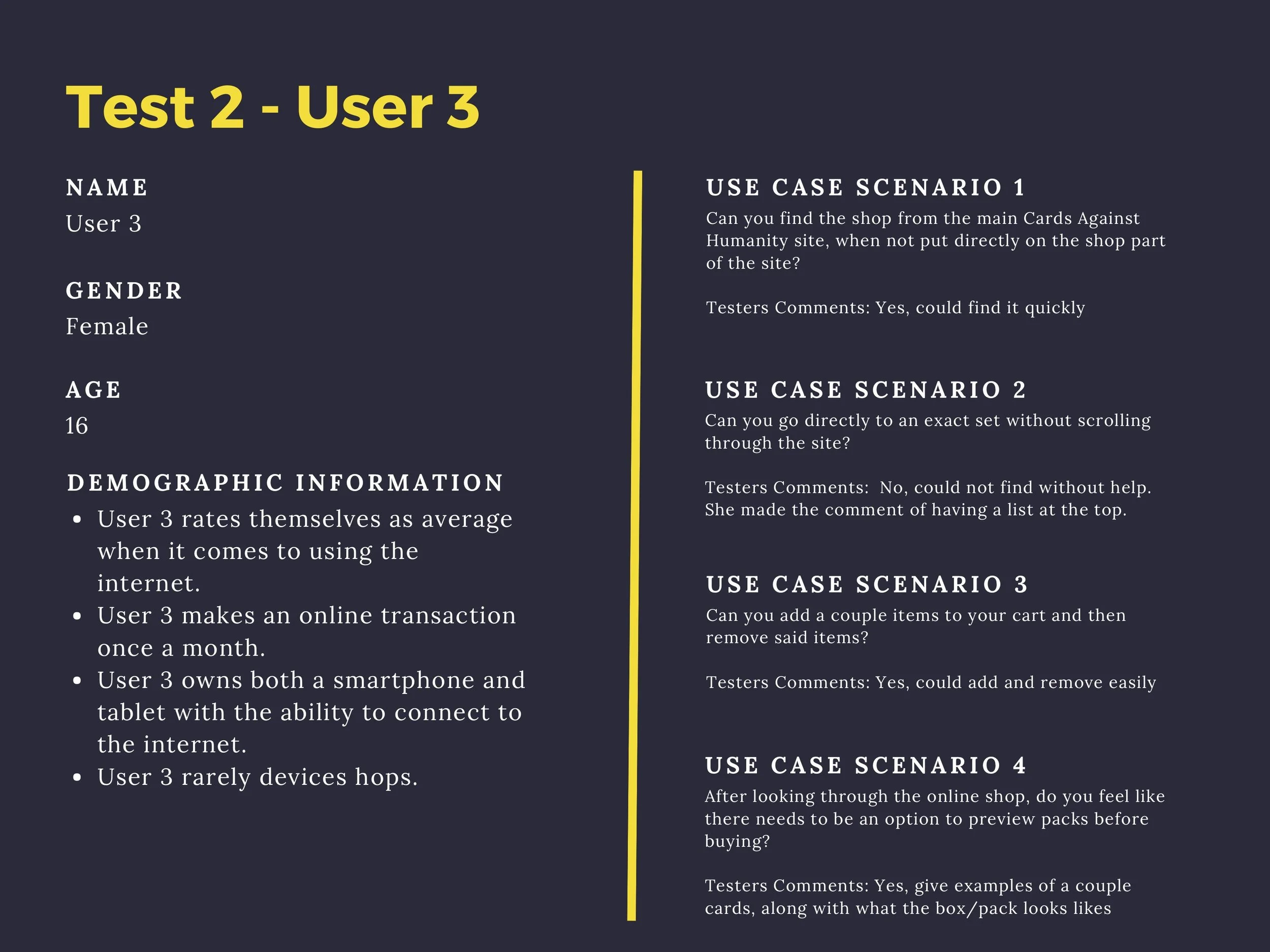 Test 2 - User 3

NAME
User 3

GENDER
Female

AGE
16

DEMOGRAPHIC INFORMATION
- User 3 rates themselves as average when it comes to using the internet.
- User 3 makes an online transaction once a month.
- User 3 owns both a smartphone and tablet with the ability to connect to the internet.
- User 3 rarely devices hops.

USE CASE SCENARIO 1
Can you find the shop from the main Cards Against Humanity site, when not put directly on the shop part of the site?

Testers Comments: Yes, could find it quickly

USE CASE SCENARIO 2
Can you go directly to an exact set without scrolling through the site?

Testers Comments: No, could not find without help. She made the comment of having a list at the top.

USE CASE SCENARIO 3
Can you add a couple items to your cart and then remove said items?

Testers Comments: Yes, could add and remove easily

USE CASE SCENARIO 4
After looking through the online shop, do you feel like there needs to be an option to preview packs before buying?

Testers Comments: Yes, give examples of a couple cards, along with what the box/pack looks likes